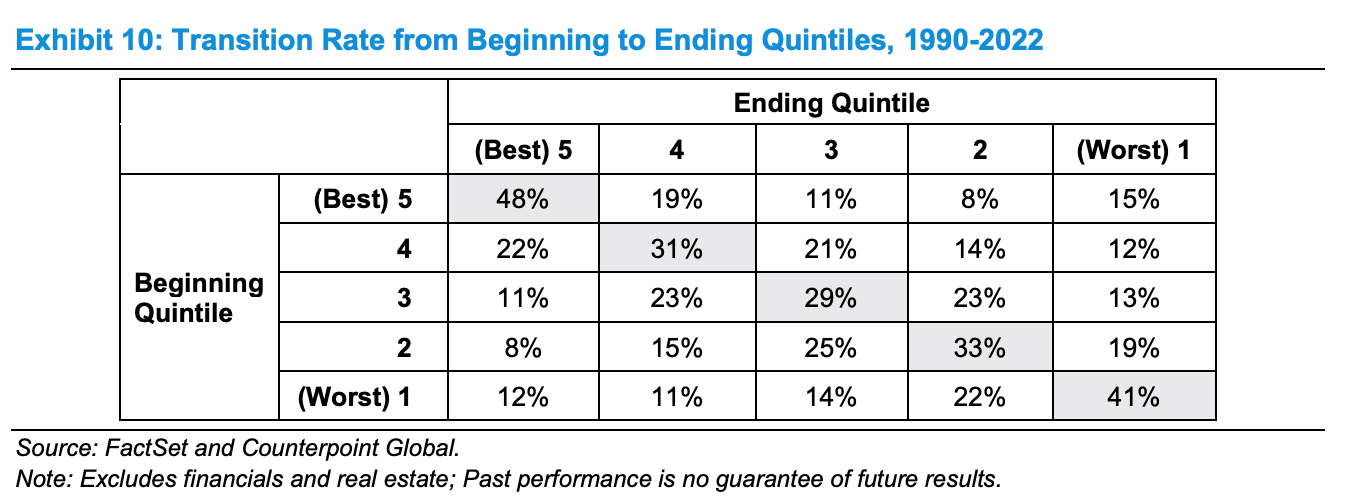 Exhibit 10: Transition Rate from Beginning to Ending Quintiles, 1990-2022

| | | Ending Quintile | | | | |
|---|---|---|---|---|---|---|
| | | (Best) 5 | 4 | 3 | 2 | (Worst) 1 |
| Beginning Quintile | (Best) 5 | 48% | 19% | 11% | 8% | 15% |
| | 4 | 22% | 31% | 21% | 14% | 12% |
| | 3 | 11% | 23% | 29% | 23% | 13% |
| | 2 | 8% | 15% | 25% | 33% | 19% |
| | (Worst) 1 | 12% | 11% | 14% | 22% | 41% |

Source: FactSet and Counterpoint Global.
Note: Excludes financials and real estate; Past performance is no guarantee of future results.